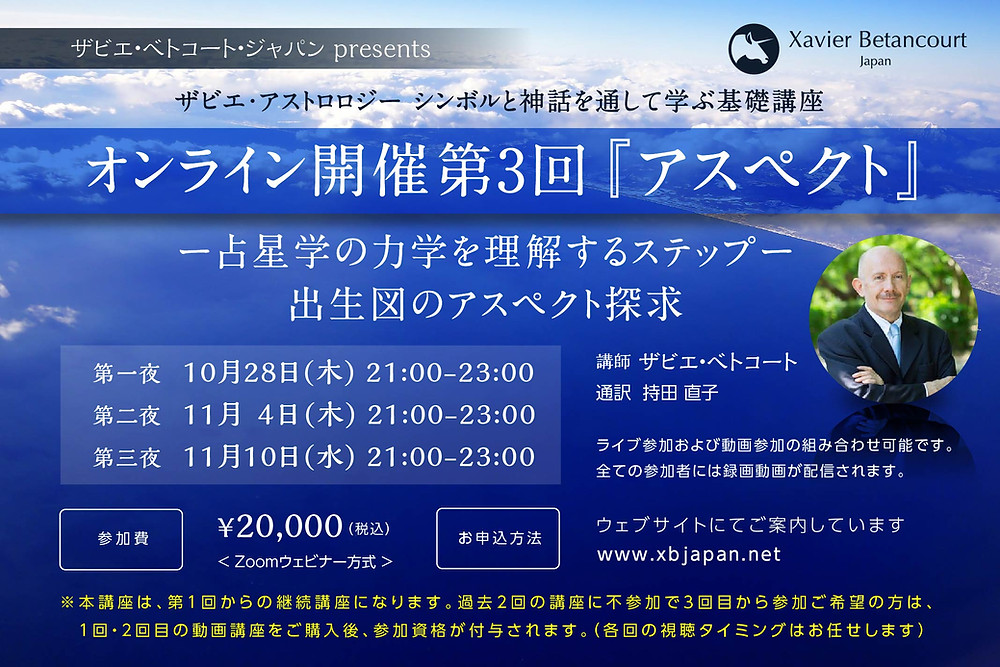 ザビエ・ベトコート・ジャパン presents

Xavier Betancourt
Japan

ザビエ・アストロロジー シンボルと神話を通して学ぶ基礎講座

オンライン開催第3回『アスペクト』

ー占星学の力学を理解するステップー
出生図のアスペクト探求

第一夜 10月28日(木) 21:00-23:00
第二夜 11月 4日(木) 21:00-23:00
第三夜 11月10日(水) 21:00-23:00

講師 ザビエ・ベトコート
通訳 持田 直子

ライブ参加および動画参加の組み合わせ可能です。
全ての参加者には録画動画が配信されます。

参加費

¥20,000 (税込)
< Zoomウェビナー方式 >

お申込方法

ウェブサイトにてご案内しています
www.xbjapan.net

※本講座は、第1回からの継続講座になります。過去2回の講座に不参加で3回目から参加ご希望の方は、1回・2回目の動画講座をご購入後、参加資格が付与されます。(各回の視聴タイミングはお任せします)